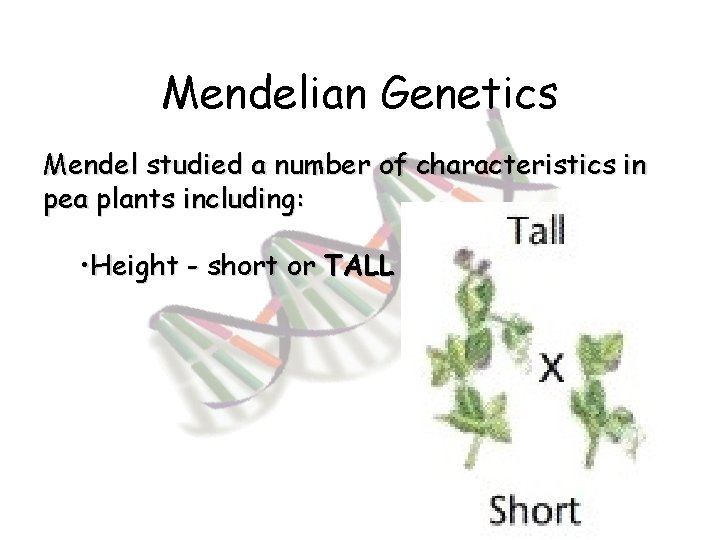 Mendelian Genetics

Mendel studied a number of characteristics in pea plants including:

•Height - short or TALL

Tall

X

Short